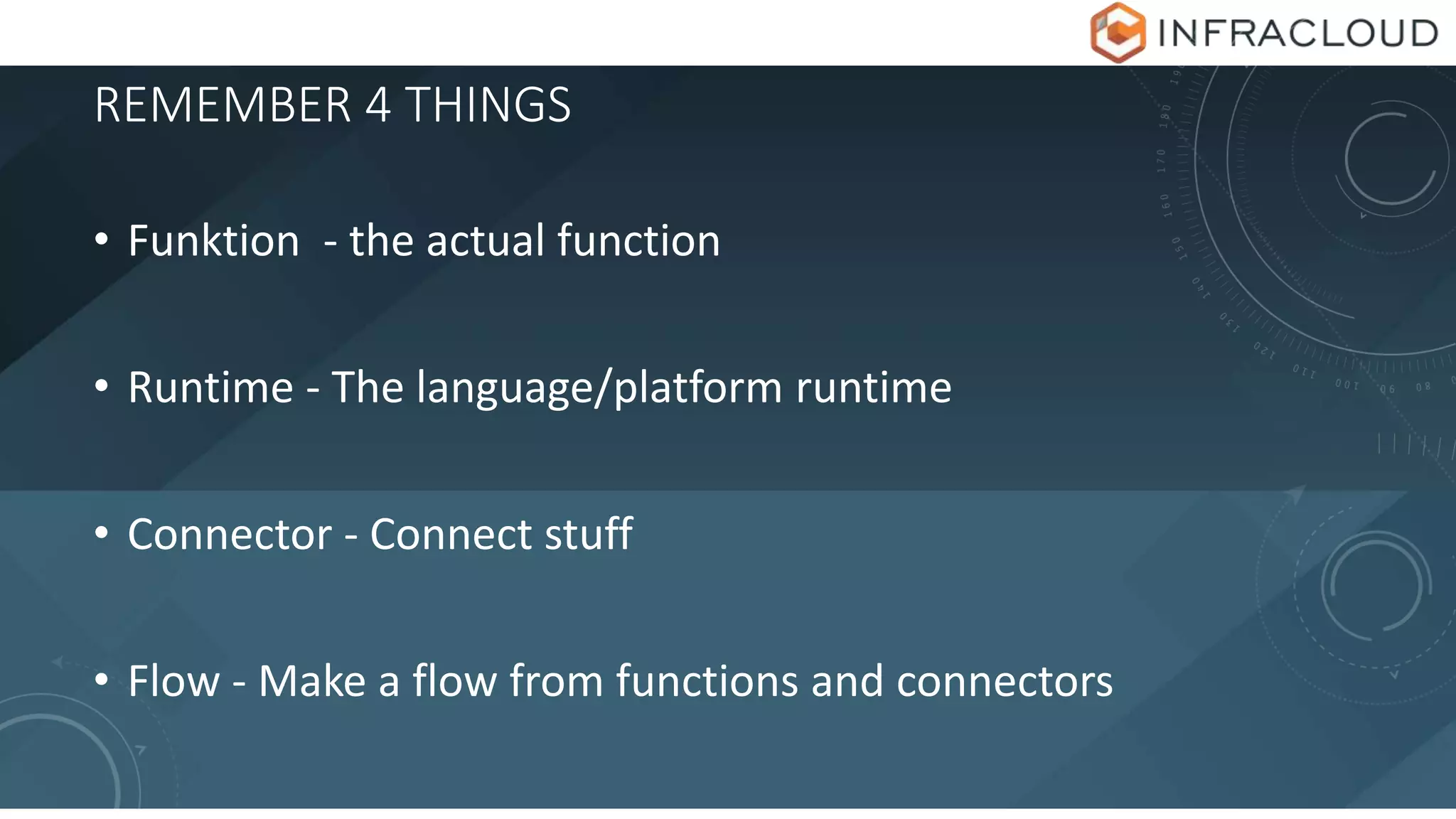 INFRACLOUD

REMEMBER 4 THINGS

• Funktion - the actual function

• Runtime - The language/platform runtime

• Connector - Connect stuff

• Flow - Make a flow from functions and connectors